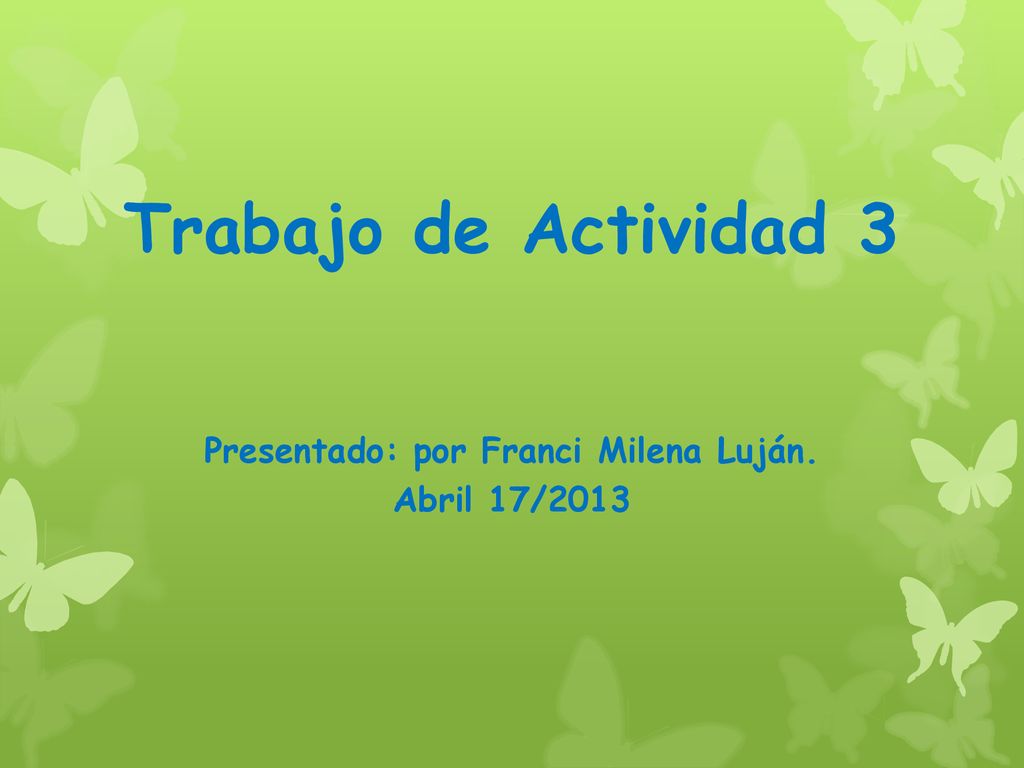 Trabajo de Actividad 3

Presentado: por Franci Milena Luján.
Abril 17/2013